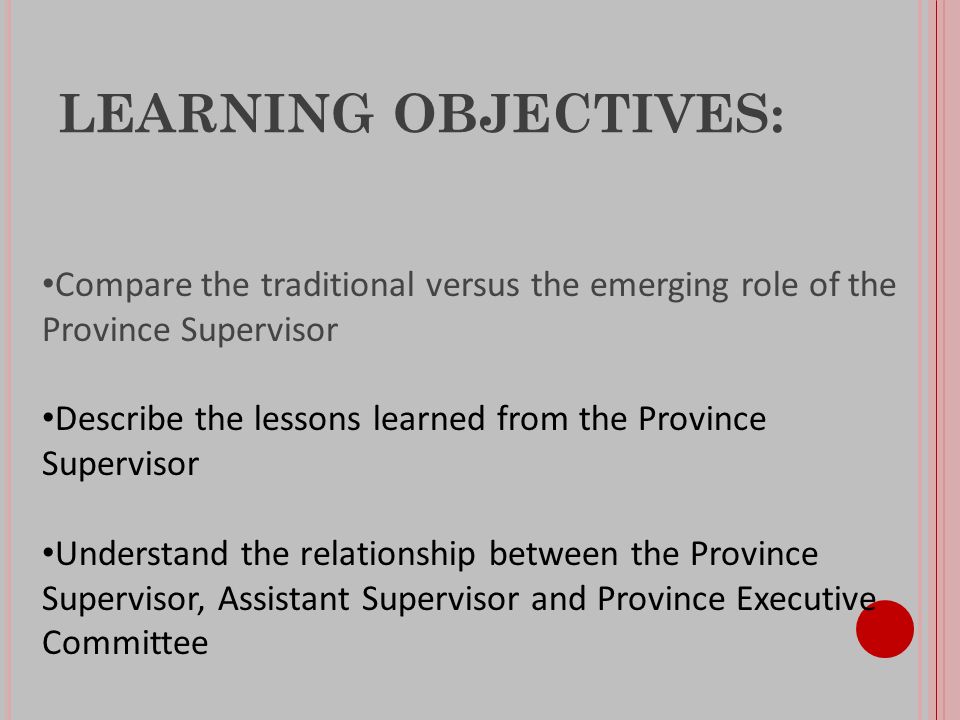 LEARNING OBJECTIVES:

•Compare the traditional versus the emerging role of the Province Supervisor

•Describe the lessons learned from the Province Supervisor

•Understand the relationship between the Province Supervisor, Assistant Supervisor and Province Executive Committee